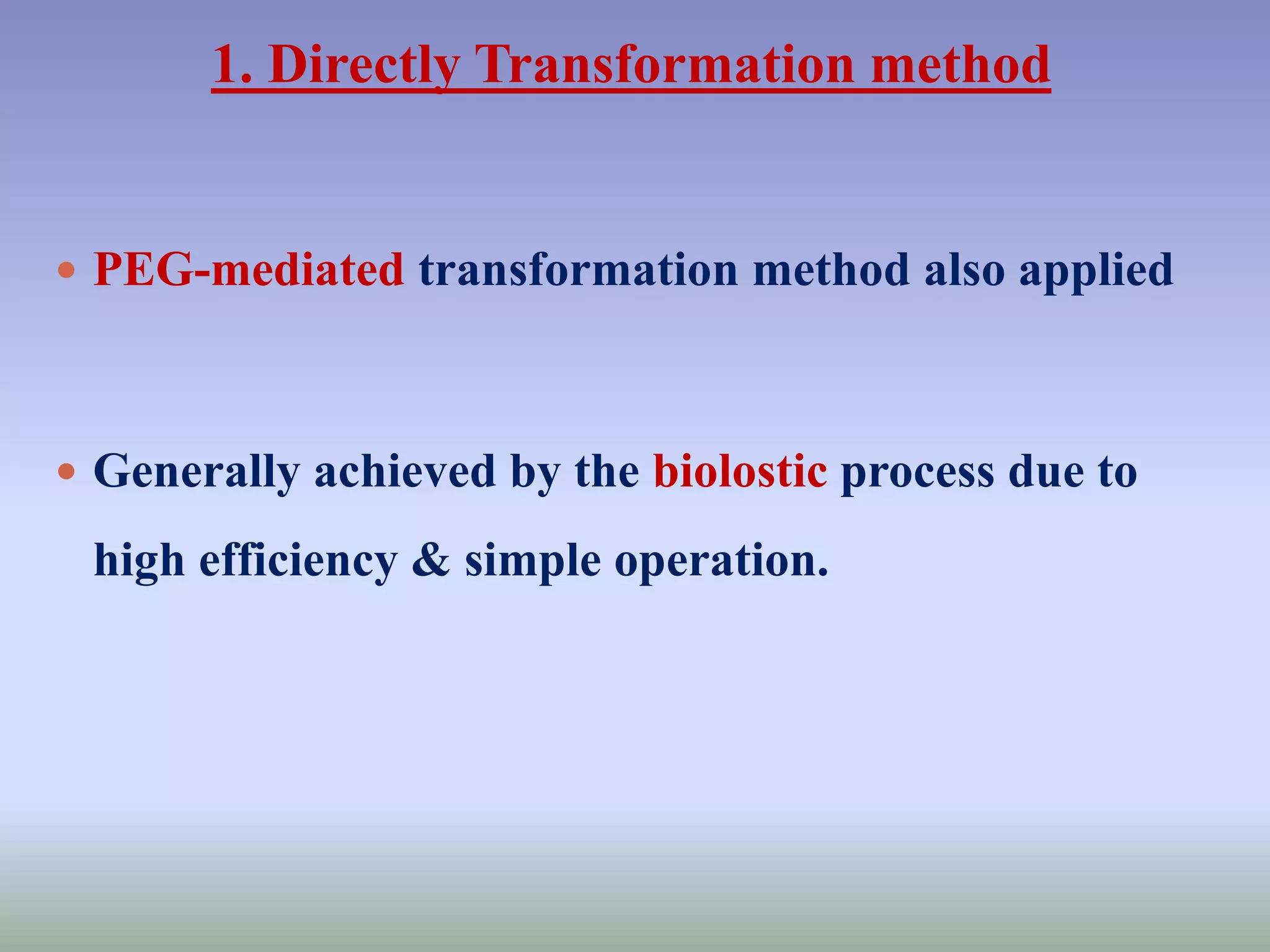 1. Directly Transformation method

• PEG-mediated transformation method also applied

• Generally achieved by the biolostic process due to high efficiency & simple operation.